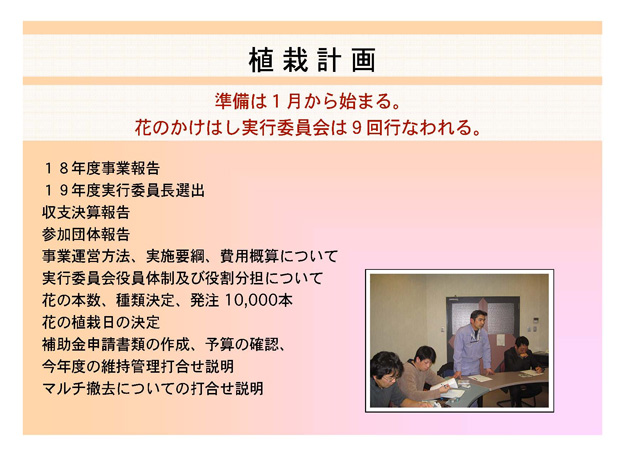 植栽計画

準備は１月から始まる。
花のかけはし実行委員会は９回行なわれる。

１８年度事業報告
１９年度実行委員長選出
収支決算報告
参加団体報告
事業運営方法、実施要綱、費用概算について
実行委員会役員体制及び役割分担について
花の本数、種類決定、発注 10,000本
花の植栽日の決定
補助金申請書類の作成、予算の確認、
今年度の維持管理打合せ説明
マルチ撤去についての打合せ説明